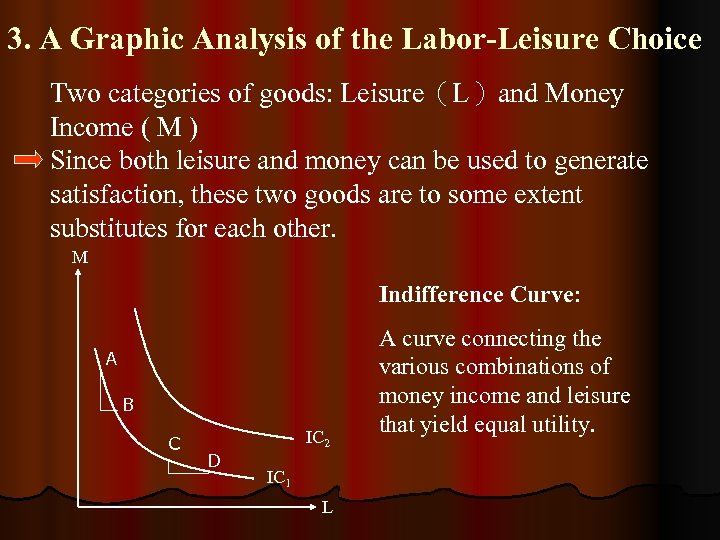 3. A Graphic Analysis of the Labor-Leisure Choice

Two categories of goods: Leisure（L）and Money Income ( M )

Since both leisure and money can be used to generate satisfaction, these two goods are to some extent substitutes for each other.

M

A

B

C

D

$IC_2$

$IC_1$

L

Indifference Curve:

A curve connecting the various combinations of money income and leisure that yield equal utility.